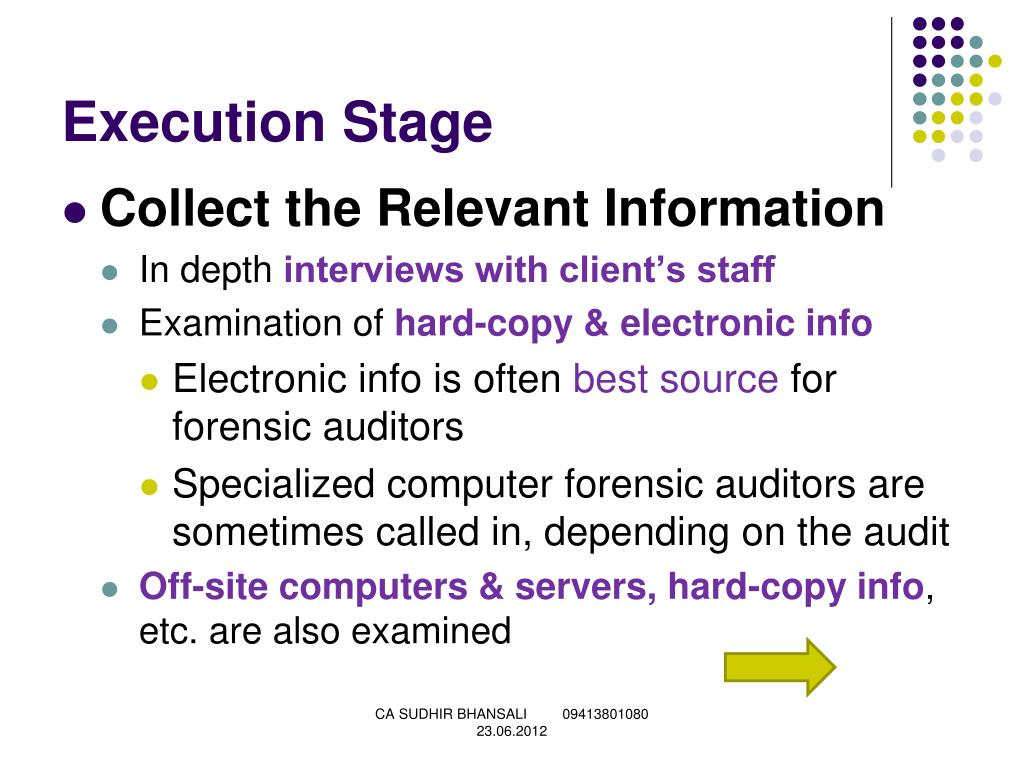 Execution Stage

Collect the Relevant Information

In depth interviews with client’s staff

Examination of hard-copy & electronic info

Electronic info is often best source for forensic auditors

Specialized computer forensic auditors are sometimes called in, depending on the audit

Off-site computers & servers, hard-copy info, etc. are also examined

CA SUDHIR BHANSALI 09413801080
23.06.2012